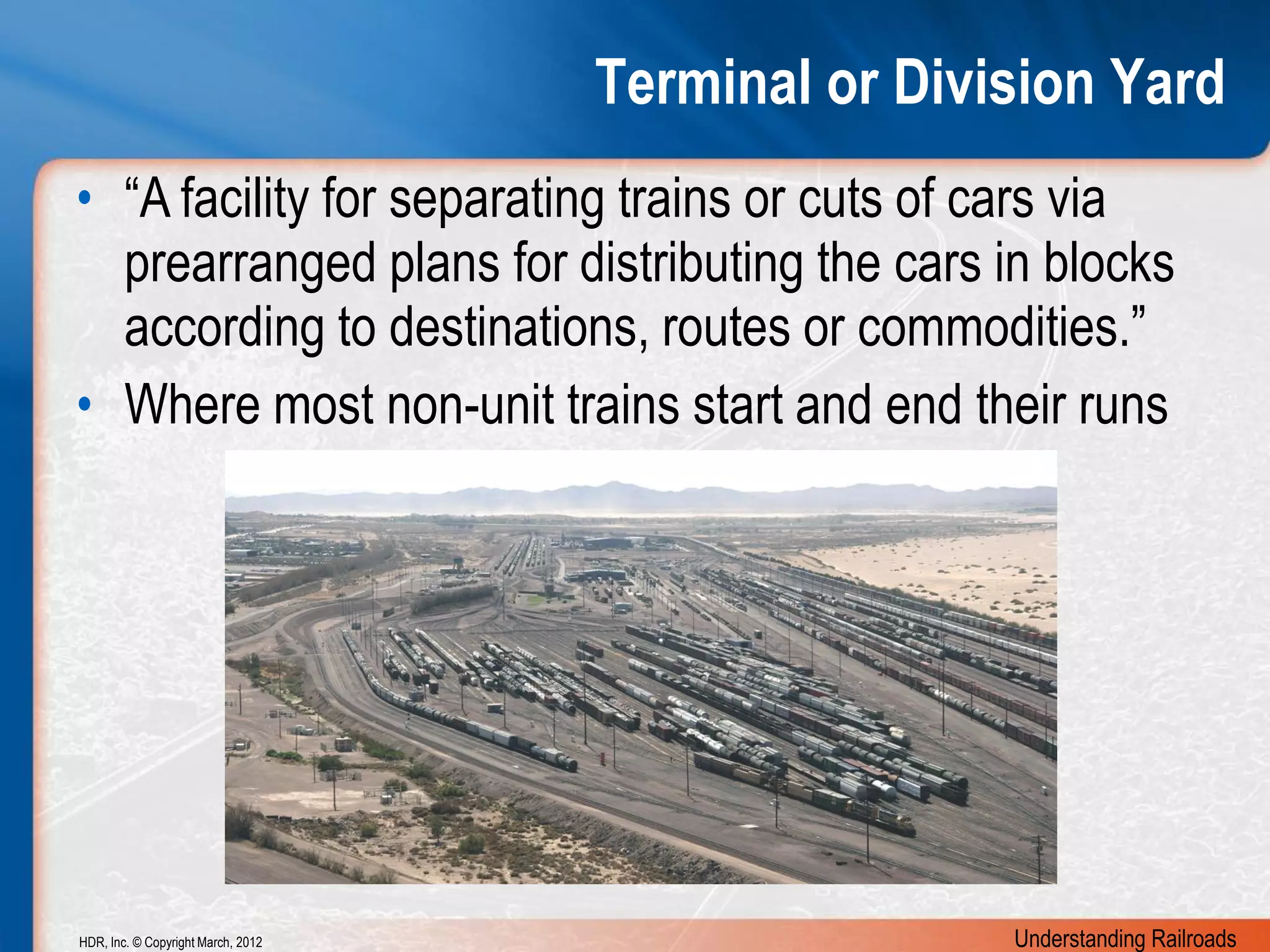 Terminal or Division Yard

• “A facility for separating trains or cuts of cars via prearranged plans for distributing the cars in blocks according to destinations, routes or commodities.”
• Where most non-unit trains start and end their runs

HDR, Inc. © Copyright March, 2012

Understanding Railroads